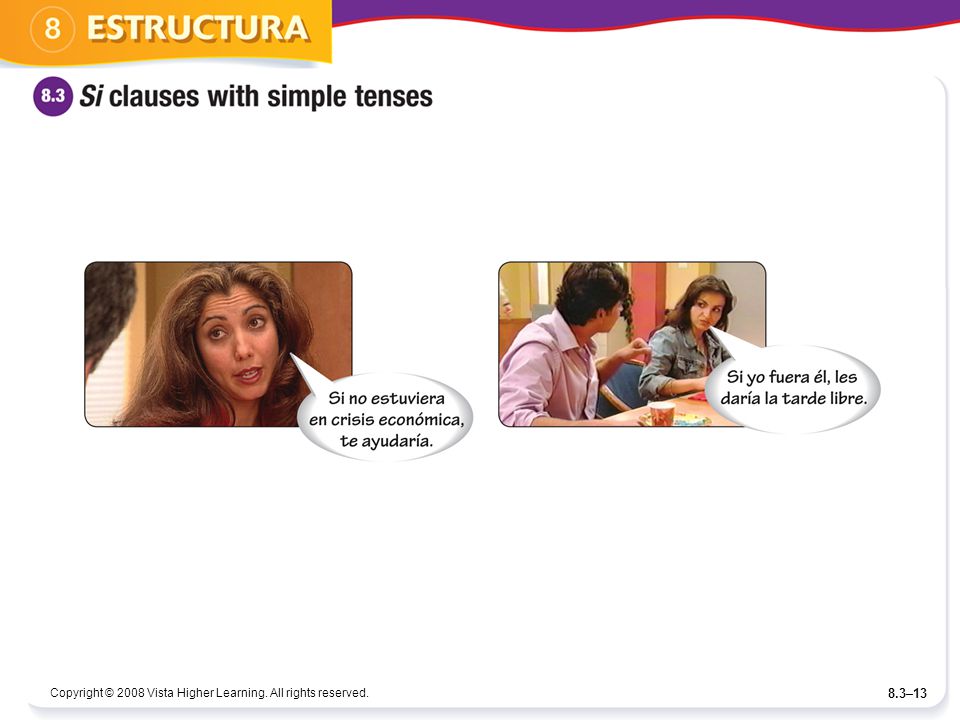 8 ESTRUCTURA

8.3 Si clauses with simple tenses

Si no estuviera en crisis económica, te ayudaría.

Si yo fuera él, les daría la tarde libre.

Copyright © 2008 Vista Higher Learning. All rights reserved.

8.3–13